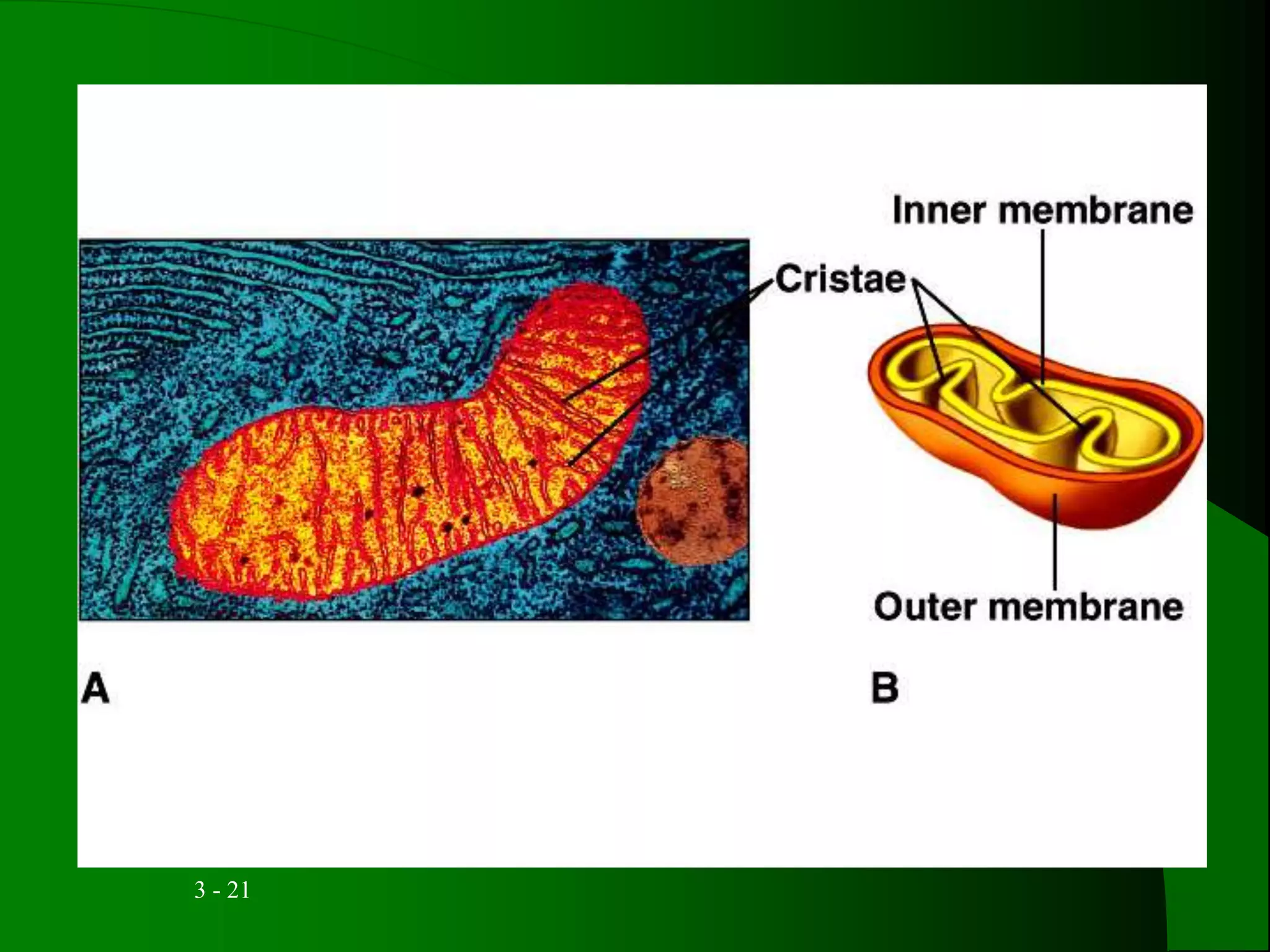 Inner membrane

Cristae

Outer membrane

A

B

3 - 21